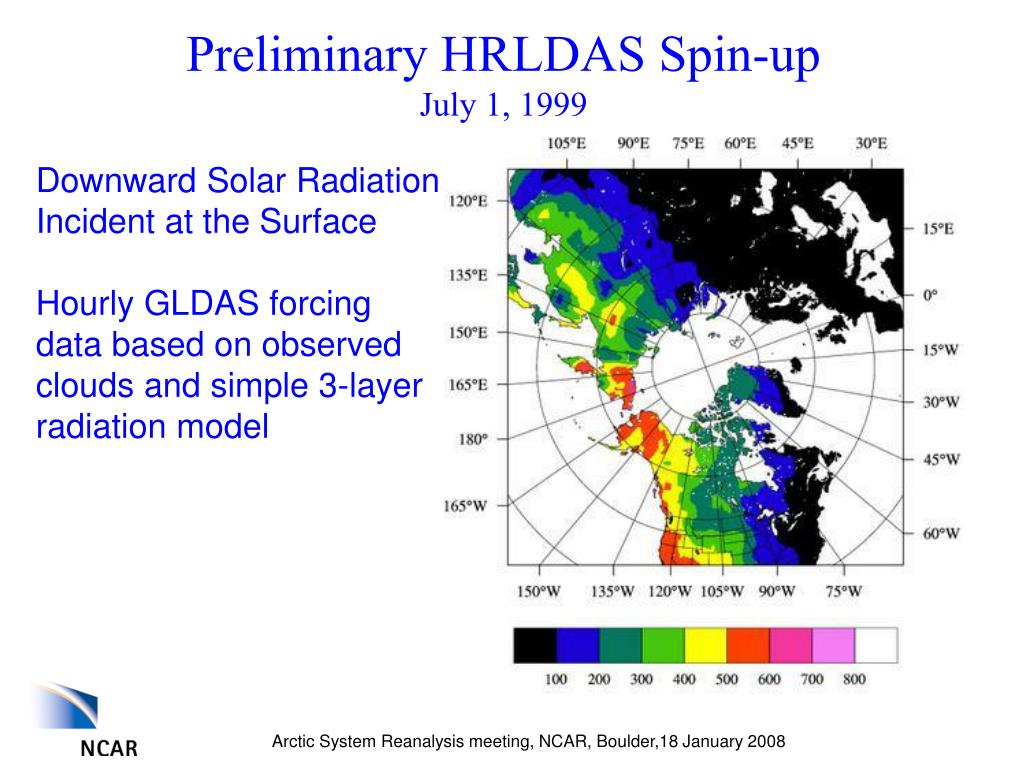 Preliminary HRLDAS Spin-up
July 1, 1999

Downward Solar Radiation Incident at the Surface

Hourly GLDAS forcing data based on observed clouds and simple 3-layer radiation model

105°E 90°E 75°E 60°E 45°E 30°E
120°E
135°E
150°E
165°E
180°
165°W
15°E
0°
15°W
30°W
45°W
60°W
150°W 135°W 120°W 105°W 90°W 75°W

100 200 300 400 500 600 700 800

NCAR

Arctic System Reanalysis meeting, NCAR, Boulder,18 January 2008